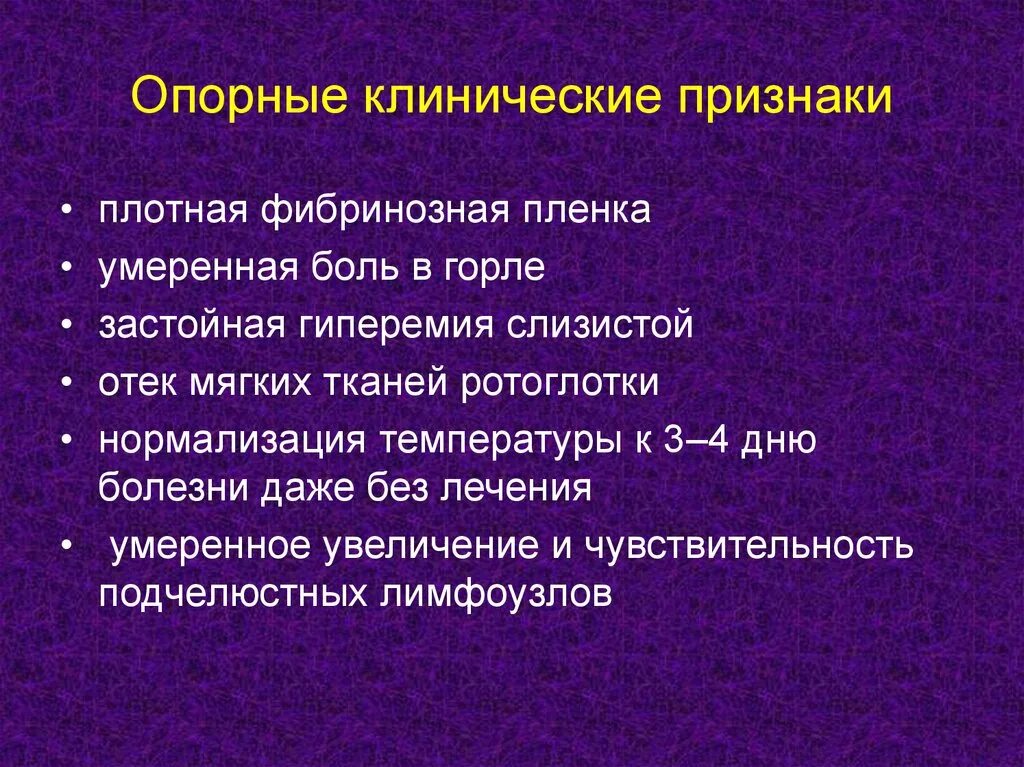 Опорные клинические признаки

• плотная фибринозная пленка
• умеренная боль в горле
• застойная гиперемия слизистой
• отек мягких тканей ротоглотки
• нормализация температуры к 3–4 дню болезни даже без лечения
• умеренное увеличение и чувствительность подчелюстных лимфоузлов